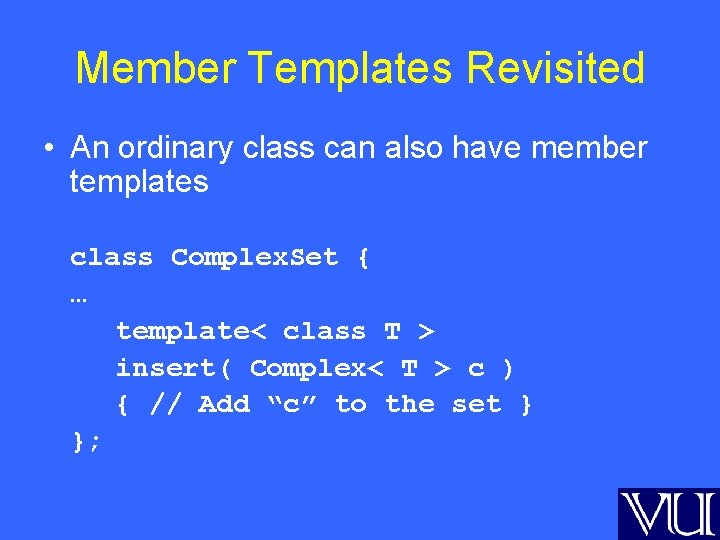 Member Templates Revisited

• An ordinary class can also have member templates

class ComplexSet {
…
template< class T >
insert( Complex< T > c )
{ // Add “c” to the set }
};

VU